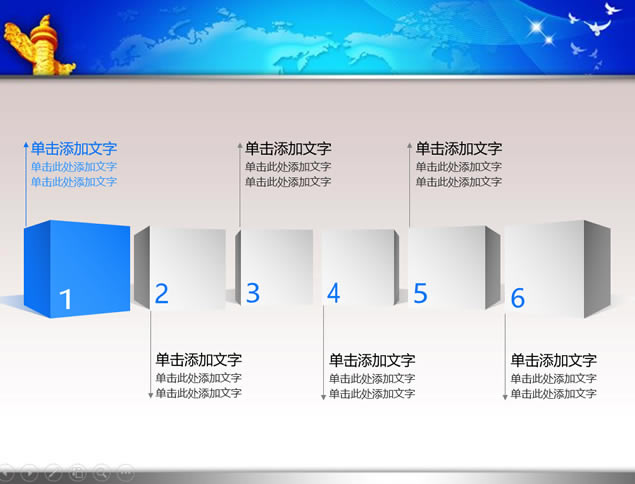 单击添加文字
单击此处添加文字
单击此处添加文字

单击添加文字
单击此处添加文字
单击此处添加文字

单击添加文字
单击此处添加文字
单击此处添加文字

1

2

3

4

5

6

单击添加文字
单击此处添加文字
单击此处添加文字

单击添加文字
单击此处添加文字
单击此处添加文字

单击添加文字
单击此处添加文字
单击此处添加文字